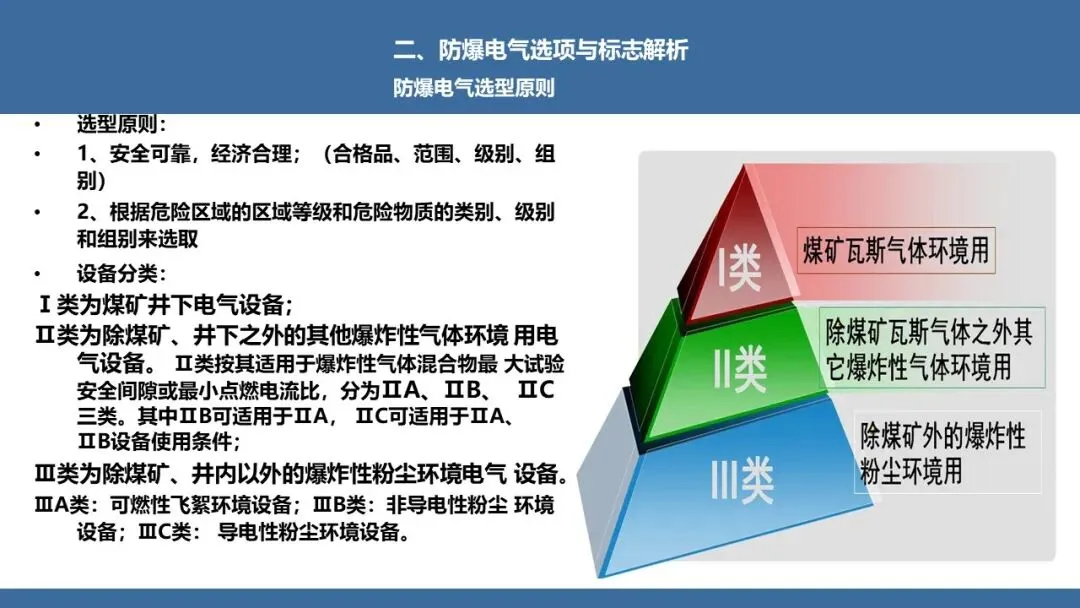 二、防爆电气选项与标志解析

防爆电气选型原则

• 选型原则：

• 1、安全可靠，经济合理；（合格品、范围、级别、组别）

• 2、根据危险区域的区域等级和危险物质的类别、级别和组别来选取

• 设备分类：

Ⅰ类为煤矿井下电气设备；

Ⅱ类为除煤矿、井下之外的其他爆炸性气体环境 用电气设备。 Ⅱ类按其适用于爆炸性气体混合物最 大试验安全间隙或最小点燃电流比，分为ⅡA、ⅡB、 ⅡC三类。其中ⅡB可适用于ⅡA， ⅡC可适用于ⅡA、ⅡB设备使用条件；

Ⅲ类为除煤矿、井内以外的爆炸性粉尘环境电气 设备。

ⅢA类：可燃性飞絮环境设备；ⅢB类：非导电性粉尘 环境设备；ⅢC类： 导电性粉尘环境设备。

Ⅰ类

煤矿瓦斯气体环境用

Ⅱ类

除煤矿瓦斯气体之外其它爆炸性气体环境用

Ⅲ类

除煤矿外的爆炸性粉尘环境用